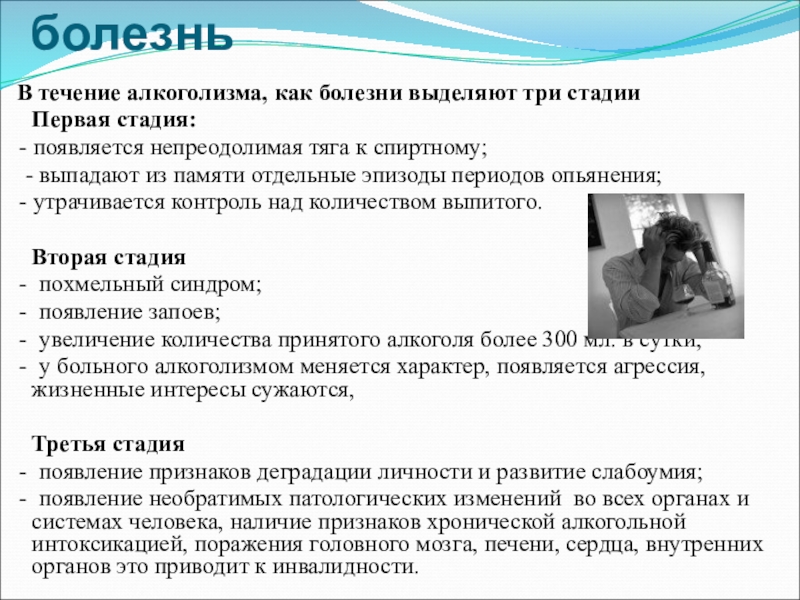 болезнь

В течение алкоголизма, как болезни выделяют три стадии

Первая стадия:

- появляется непреодолимая тяга к спиртному;
- выпадают из памяти отдельные эпизоды периодов опьянения;
- утрачивается контроль над количеством выпитого.

Вторая стадия

- похмельный синдром;
- появление запоев;
- увеличение количества принятого алкоголя более 300 мл. в сутки,
- у больного алкоголизмом меняется характер, появляется агрессия, жизненные интересы сужаются,

Третья стадия

- появление признаков деградации личности и развитие слабоумия;
- появление необратимых патологических изменений во всех органах и системах человека, наличие признаков хронической алкогольной интоксикацией, поражения головного мозга, печени, сердца, внутренних органов это приводит к инвалидности.